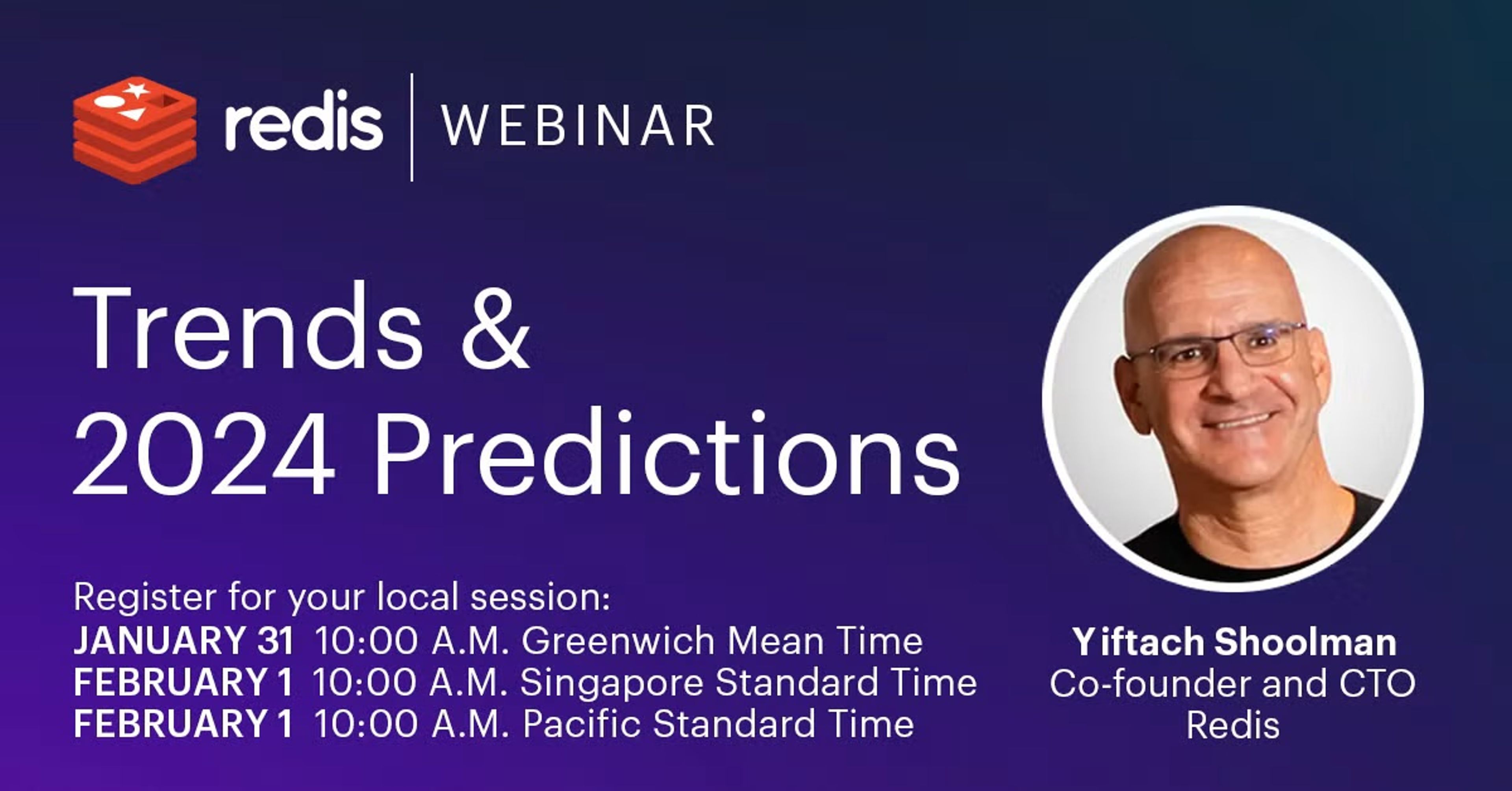 redis | WEBINAR

Trends & 2024 Predictions

Register for your local session:
JANUARY 31 10:00 A.M. Greenwich Mean Time
FEBRUARY 1 10:00 A.M. Singapore Standard Time
FEBRUARY 1 10:00 A.M. Pacific Standard Time

Yiftach Shoolman
Co-founder and CTO
Redis